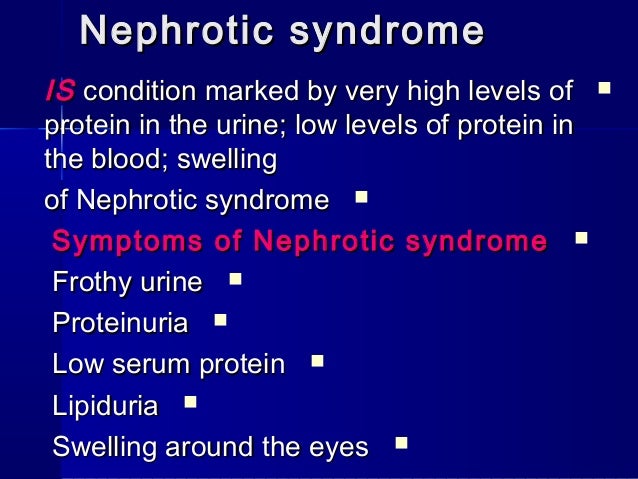 Nephrotic syndrome

IS condition marked by very high levels of protein in the urine; low levels of protein in the blood; swelling

of Nephrotic syndrome

Symptoms of Nephrotic syndrome

Frothy urine

Proteinuria

Low serum protein

Lipiduria

Swelling around the eyes